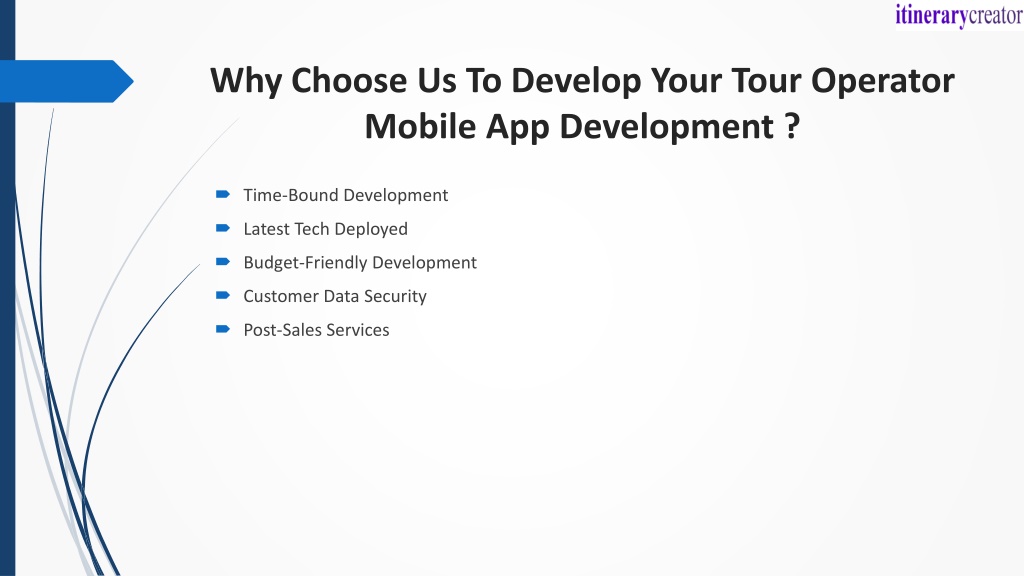 itinerarycreator

Why Choose Us To Develop Your Tour Operator Mobile App Development ?

Time-Bound Development
Latest Tech Deployed
Budget-Friendly Development
Customer Data Security
Post-Sales Services